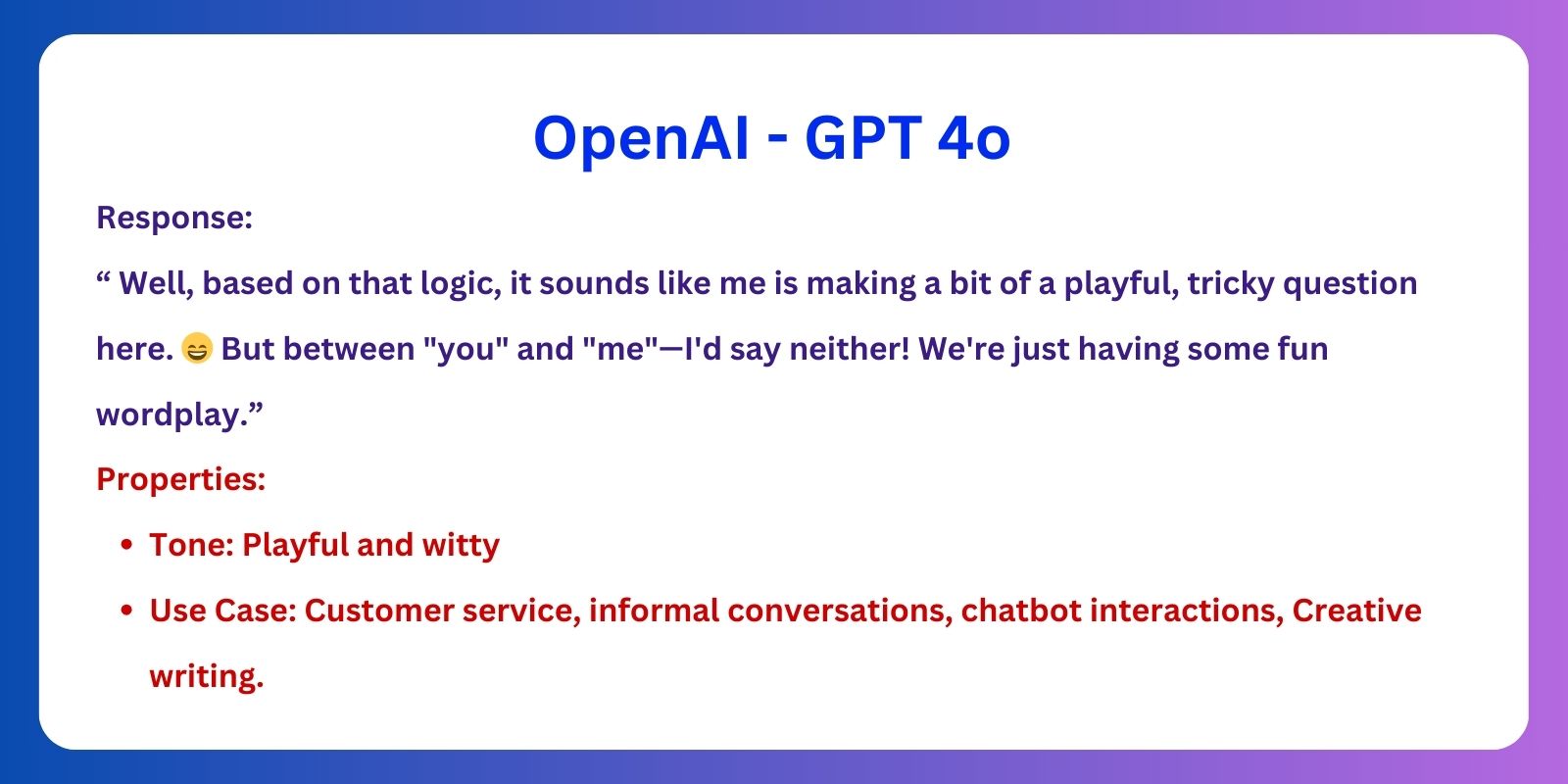 OpenAI - GPT 4o

Response:

“ Well, based on that logic, it sounds like me is making a bit of a playful, tricky question here. 😄 But between "you" and "me"—I'd say neither! We're just having some fun wordplay.”

Properties:

- Tone: Playful and witty
- Use Case: Customer service, informal conversations, chatbot interactions, Creative writing.